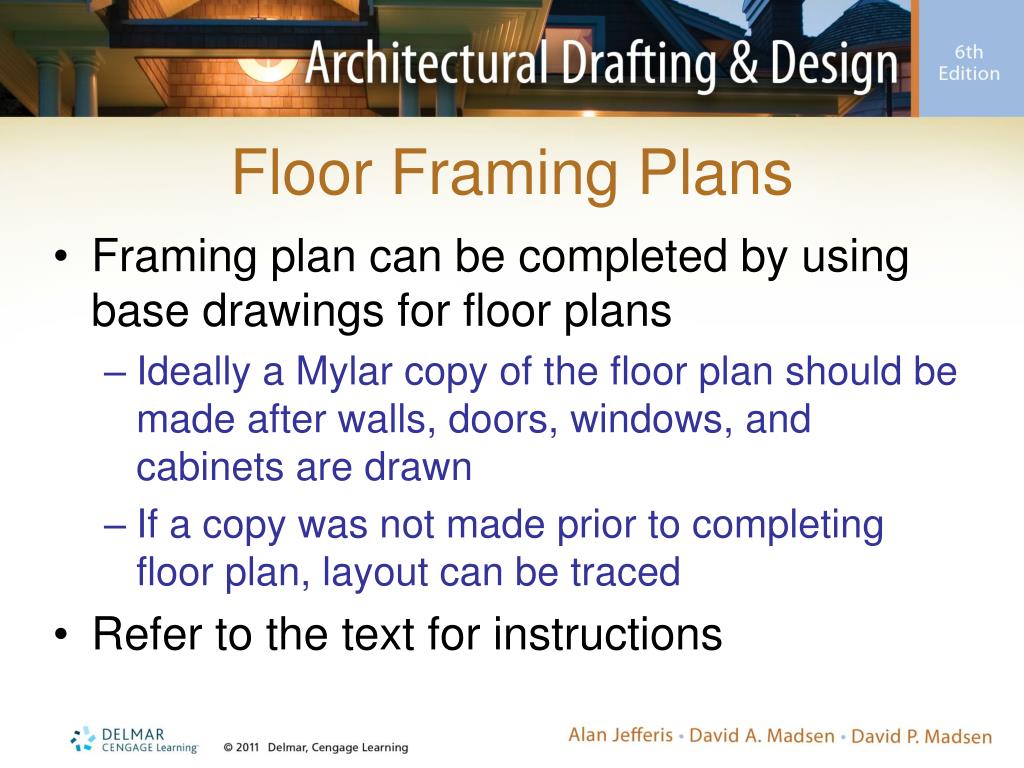 Architectural Drafting & Design

6th Edition

Floor Framing Plans

• Framing plan can be completed by using base drawings for floor plans

– Ideally a Mylar copy of the floor plan should be made after walls, doors, windows, and cabinets are drawn

– If a copy was not made prior to completing floor plan, layout can be traced

• Refer to the text for instructions

DELMAR CENGAGE Learning

© 2011 Delmar, Cengage Learning

Alan Jefferis • David A. Madsen • David P. Madsen